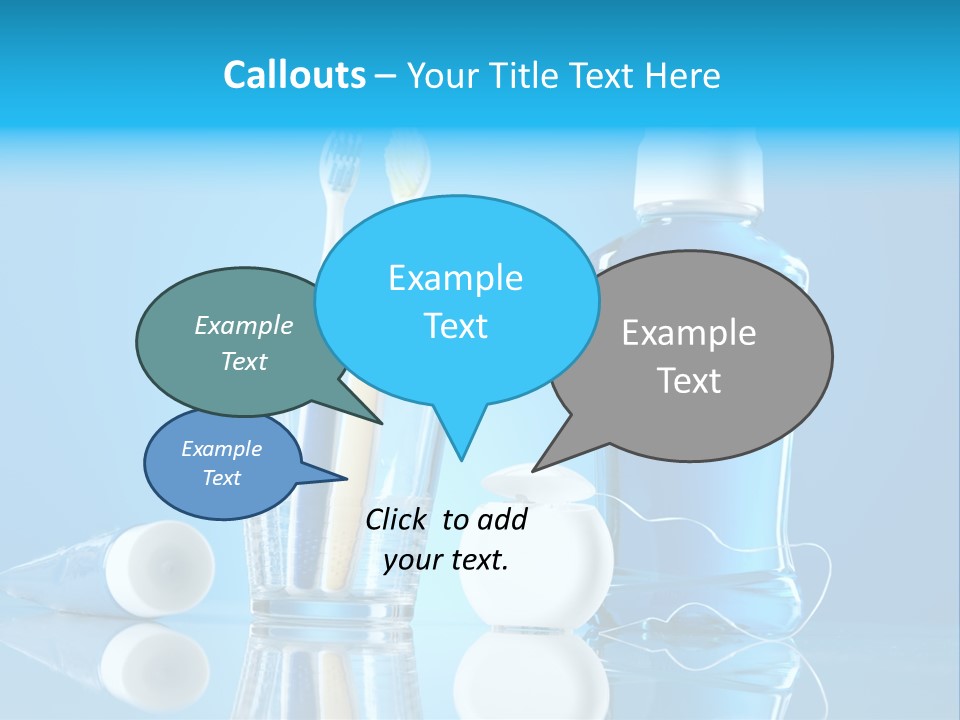 Callouts – Your Title Text Here

Example Text

Example Text

Example Text

Example Text

Click to add your text.